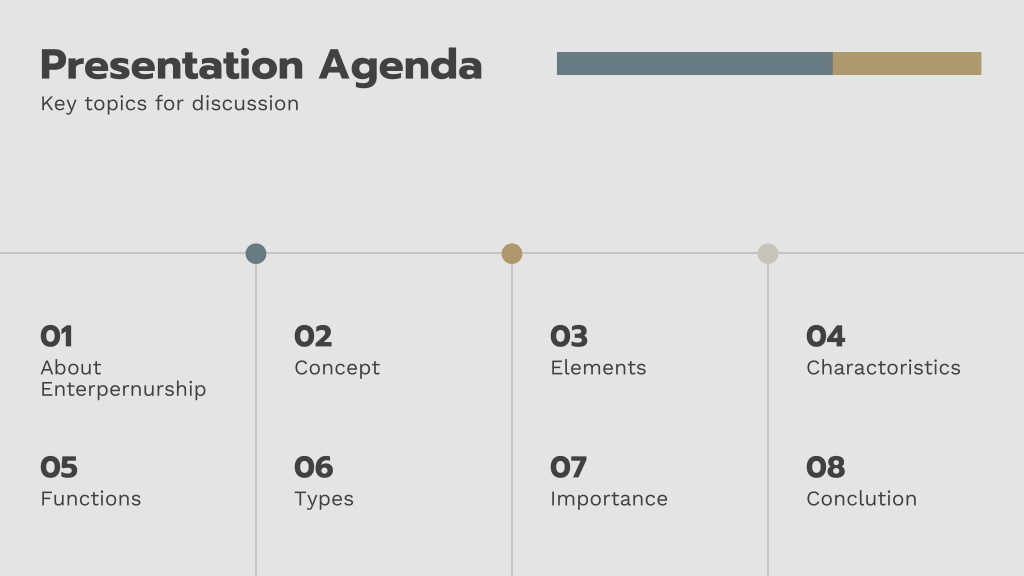 Presentation Agenda
Key topics for discussion

01
About Enterpernurship

02
Concept

03
Elements

04
Charactoristics

05
Functions

06
Types

07
Importance

08
Conclution